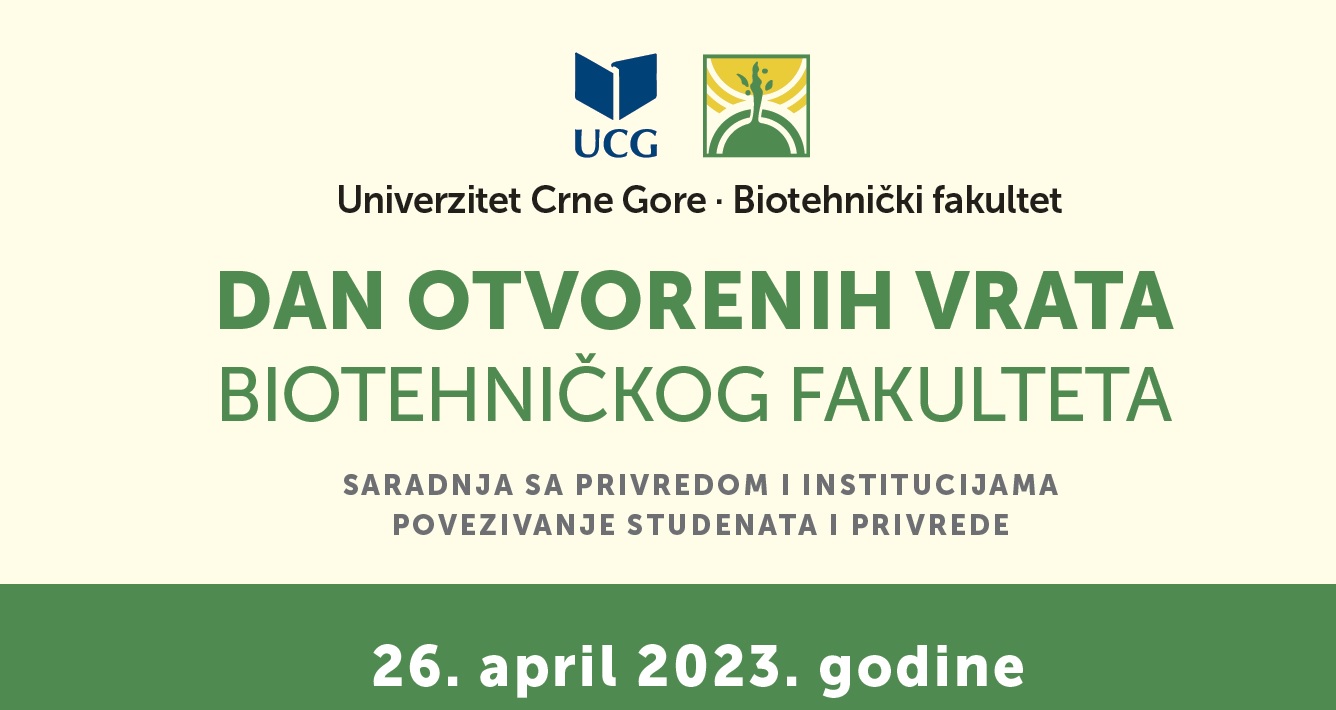 UCG

Univerzitet Crne Gore · Biotehnički fakultet

DAN OTVORENIH VRATA
BIOTEHNIČKOG FAKULTETA

SARADNJA SA PRIVREDOM I INSTITUCIJAMA
POVEZIVANJE STUDENATA I PRIVREDE

26. april 2023. godine